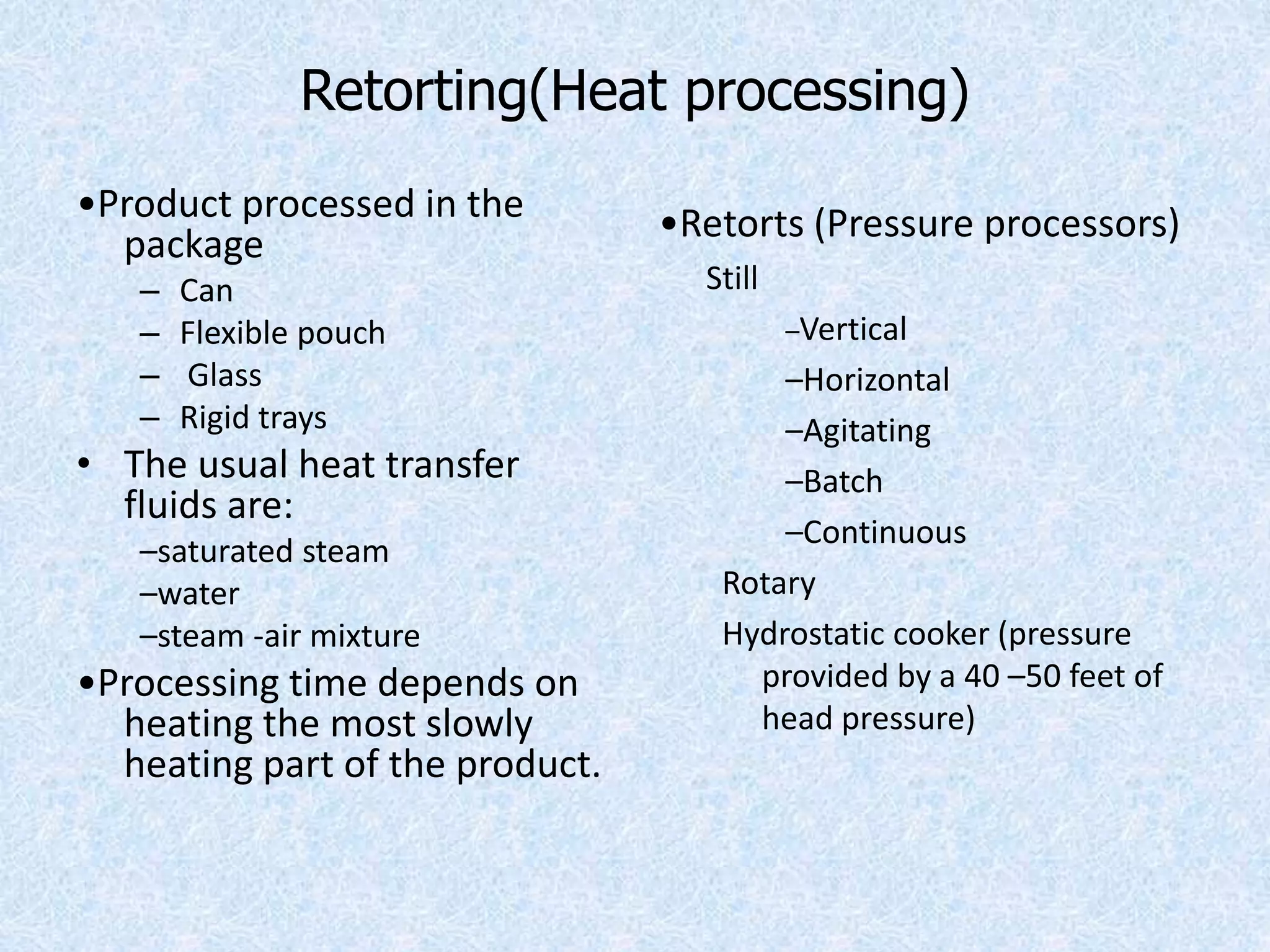 Retorting(Heat processing)

•Product processed in the package
– Can
– Flexible pouch
– Glass
– Rigid trays

• The usual heat transfer fluids are:
–saturated steam
–water
–steam -air mixture

•Processing time depends on heating the most slowly heating part of the product.

•Retorts (Pressure processors)
Still
–Vertical
–Horizontal
–Agitating
–Batch
–Continuous
Rotary
Hydrostatic cooker (pressure provided by a 40 –50 feet of head pressure)